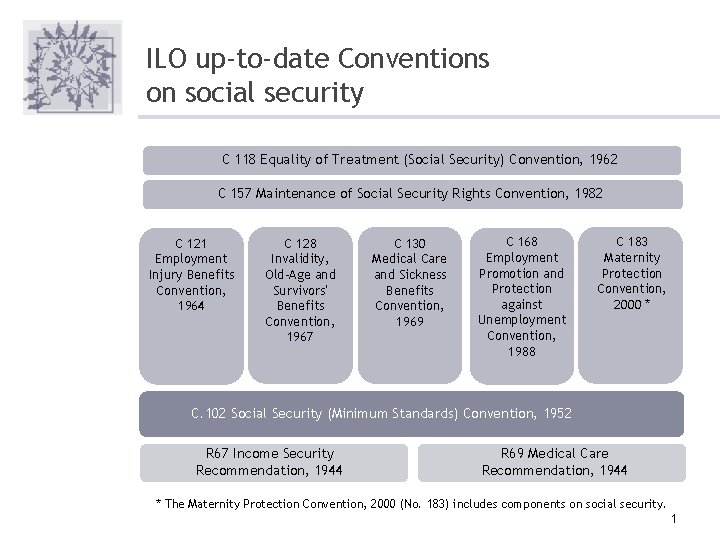 ILO up-to-date Conventions on social security

C 118 Equality of Treatment (Social Security) Convention, 1962

C 157 Maintenance of Social Security Rights Convention, 1982

C 121 Employment Injury Benefits Convention, 1964

C 128 Invalidity, Old-Age and Survivors' Benefits Convention, 1967

C 130 Medical Care and Sickness Benefits Convention, 1969

C 168 Employment Promotion and Protection against Unemployment Convention, 1988

C 183 Maternity Protection Convention, 2000 *

C. 102 Social Security (Minimum Standards) Convention, 1952

R67 Income Security Recommendation, 1944

R69 Medical Care Recommendation, 1944

* The Maternity Protection Convention, 2000 (No. 183) includes components on social security.

1